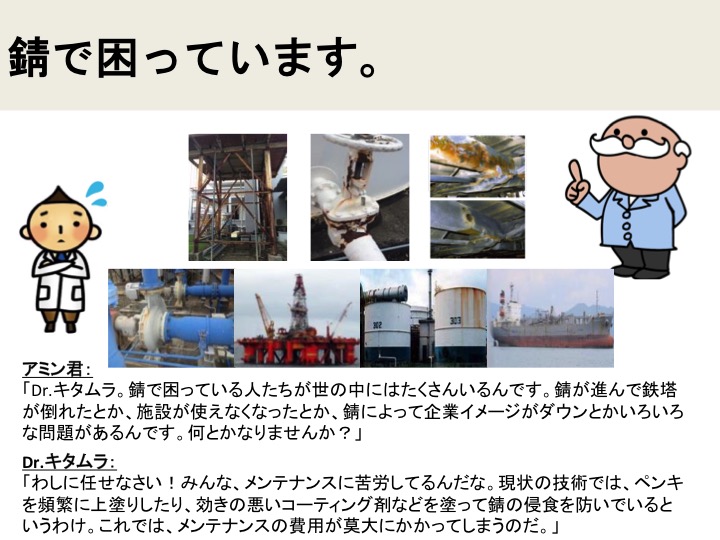 錆で困っています。

302

303

アミン君：
「Dr.キタムラ。錆で困っている人たちが世の中にはたくさんいるんです。錆が進んで鉄塔が倒れたとか、施設が使えなくなったとか、錆によって企業イメージがダウンとかいろいろな問題があるんです。何とかなりませんか？」

Dr.キタムラ：
「わしに任せなさい！みんな、メンテナンスに苦労してるんだな。現状の技術では、ペンキを頻繁に上塗りしたり、効きの悪いコーティング剤などを塗って錆の侵食を防いでいるというわけ。これでは、メンテナンスの費用が莫大にかかってしまうのだ。」